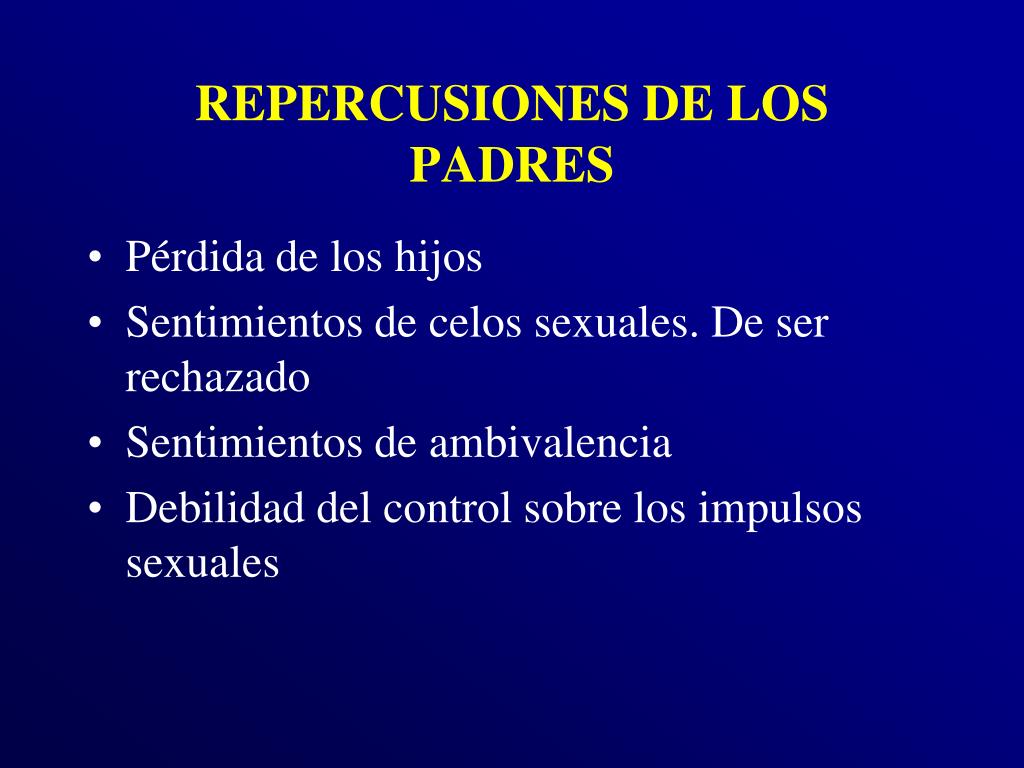 REPERCUSIONES DE LOS PADRES

• Pérdida de los hijos
• Sentimientos de celos sexuales. De ser rechazado
• Sentimientos de ambivalencia
• Debilidad del control sobre los impulsos sexuales